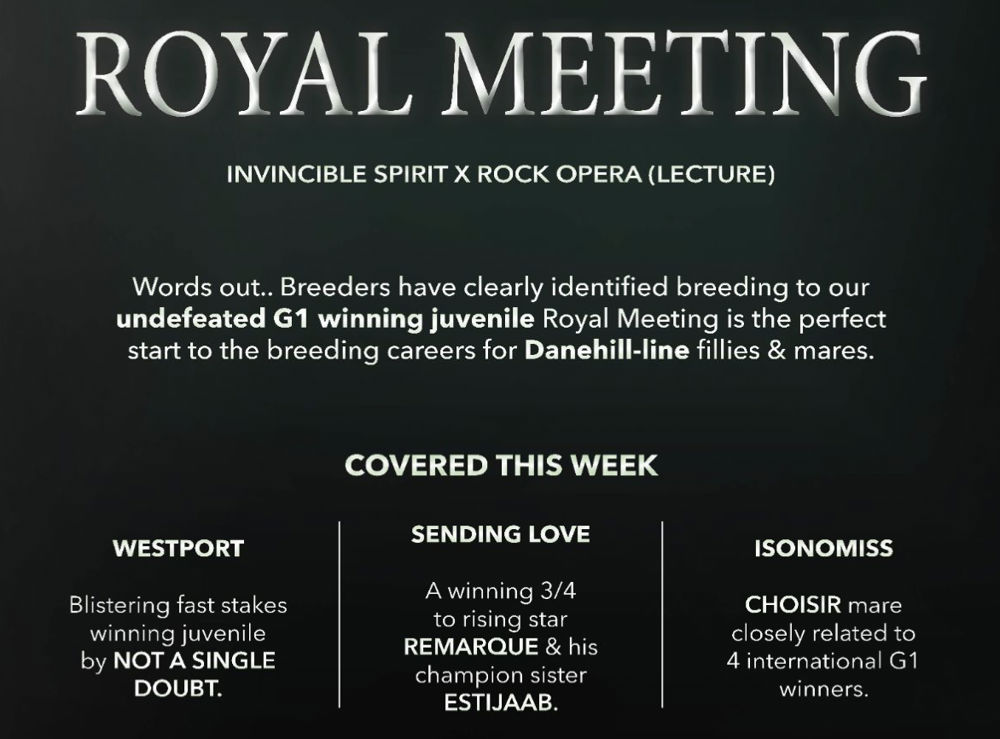 ROYAL MEETING

INVINCIBLE SPIRIT X ROCK OPERA (LECTURE)

Words out.. Breeders have clearly identified breeding to our undefeated G1 winning juvenile Royal Meeting is the perfect start to the breeding careers for Danehill-line fillies & mares.

COVERED THIS WEEK

WESTPORT

Blistering fast stakes winning juvenile by NOT A SINGLE DOUBT.

SENDING LOVE

A winning 3/4 to rising star REMARQUE & his champion sister ESTIJAAB.

ISONOMISS

CHOISIR mare closely related to 4 international G1 winners.